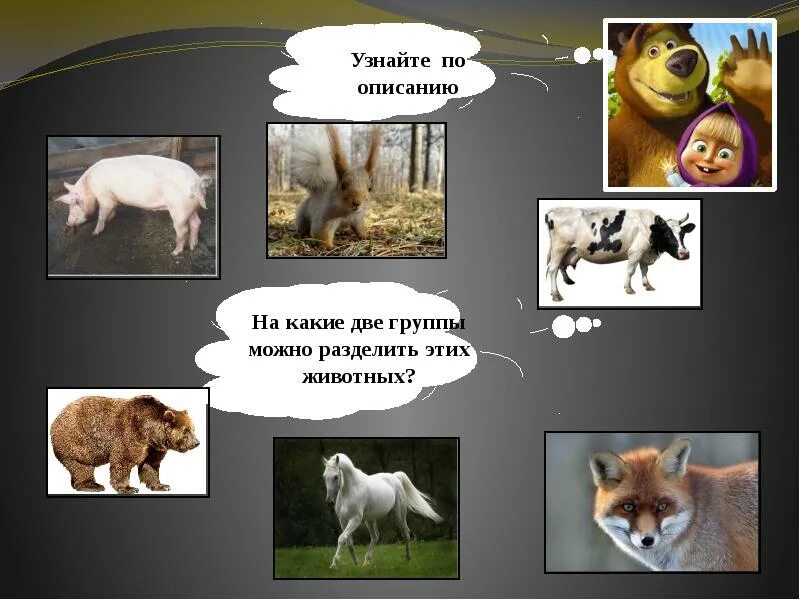 Узнайте по описанию

На какие две группы можно разделить этих животных?